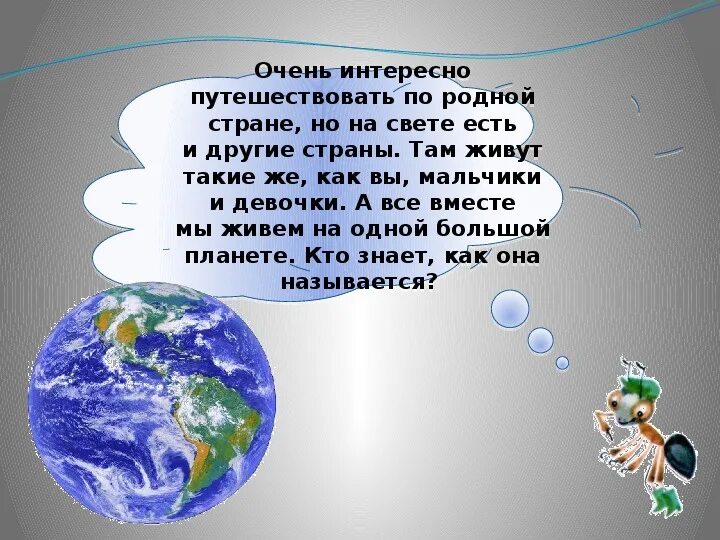 Очень интересно путешествовать по родной стране, но на свете есть и другие страны. Там живут такие же, как вы, мальчики и девочки. А все вместе мы живем на одной большой планете. Кто знает, как она называется?